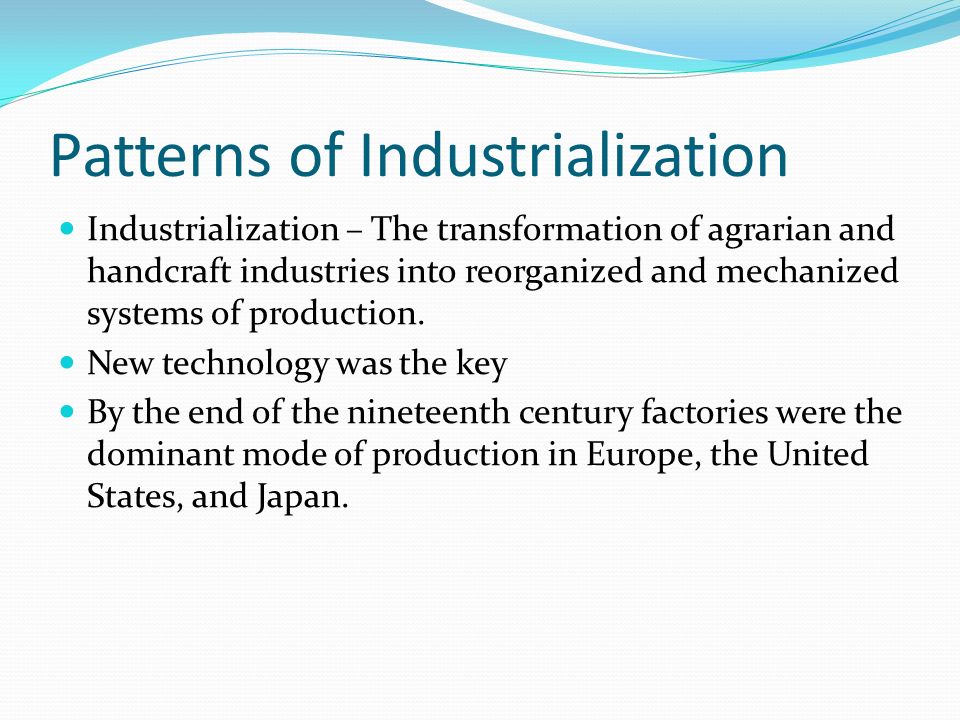 Patterns of Industrialization

- Industrialization – The transformation of agrarian and handcraft industries into reorganized and mechanized systems of production.
- New technology was the key
- By the end of the nineteenth century factories were the dominant mode of production in Europe, the United States, and Japan.